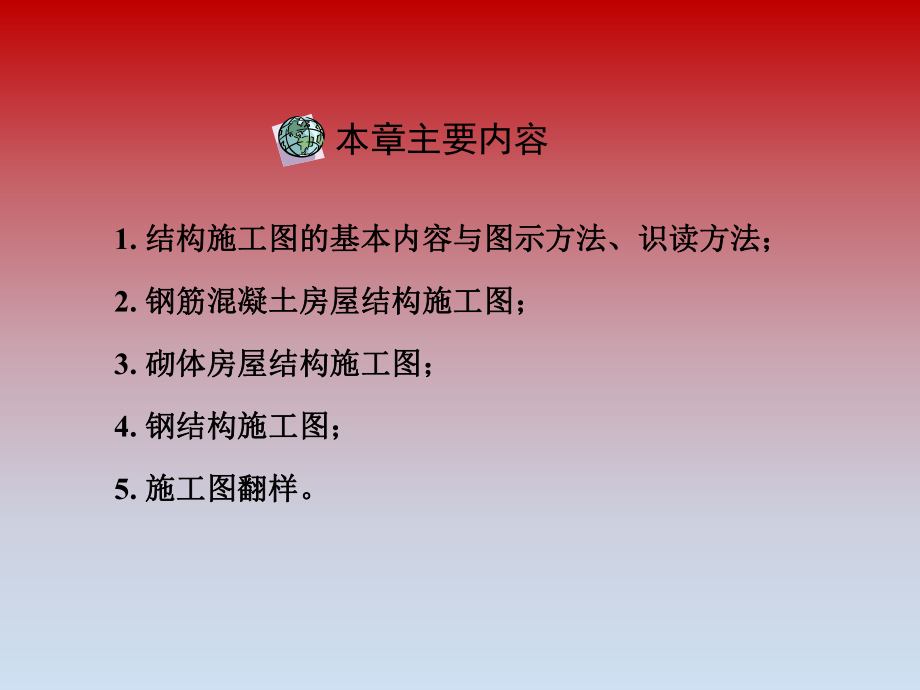 本章主要内容

1. 结构施工图的基本内容与图示方法、识读方法；

2. 钢筋混凝土房屋结构施工图；

3. 砌体房屋结构施工图；

4. 钢结构施工图；

5. 施工图翻样。